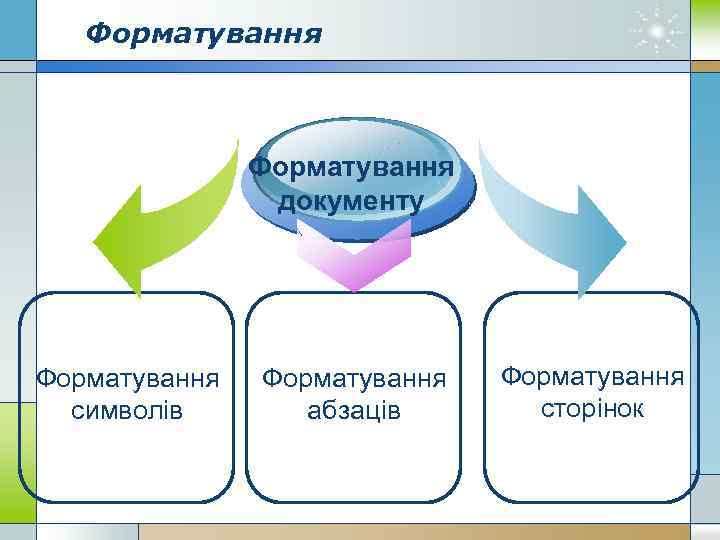 Форматування

Форматування документу

Форматування символів

Форматування абзаців

Форматування сторінок